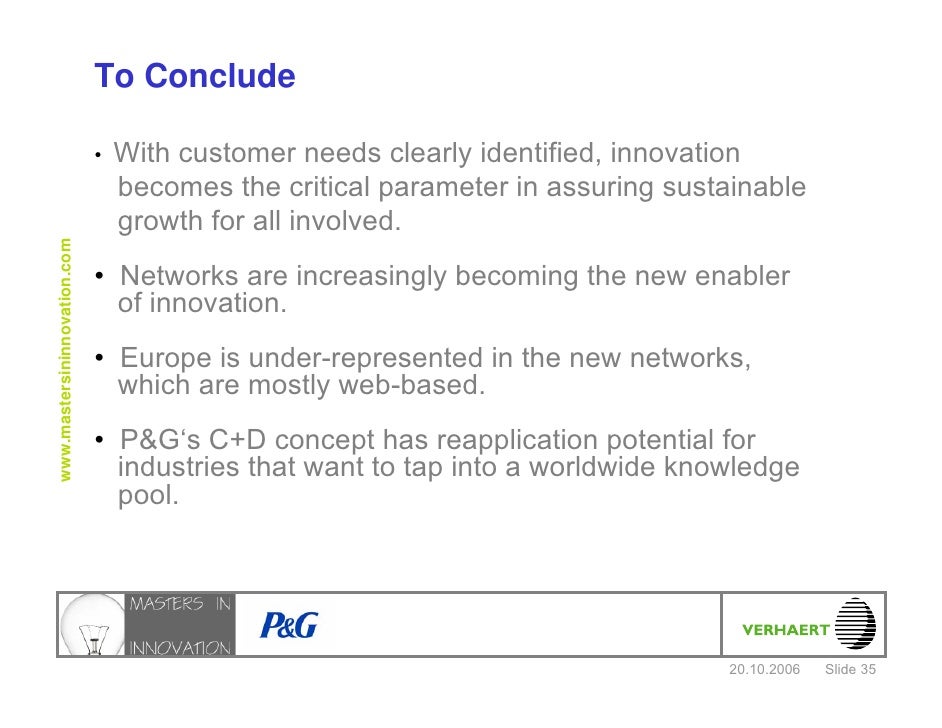 To Conclude

• With customer needs clearly identified, innovation becomes the critical parameter in assuring sustainable growth for all involved.

• Networks are increasingly becoming the new enabler of innovation.

• Europe is under-represented in the new networks, which are mostly web-based.

• P&G‘s C+D concept has reapplication potential for industries that want to tap into a worldwide knowledge pool.

www.mastersininnovation.com

MASTERS IN INNOVATION

P&G

VERHAERT

20.10.2006 Slide 35